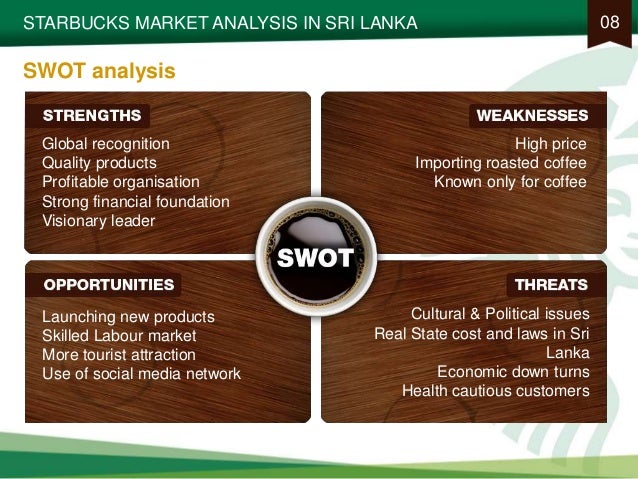 STARBUCKS MARKET ANALYSIS IN SRI LANKA

08

SWOT analysis

STRENGTHS

Global recognition
Quality products
Profitable organisation
Strong financial foundation
Visionary leader

WEAKNESSES

High price
Importing roasted coffee
Known only for coffee

SWOT

OPPORTUNITIES

Launching new products
Skilled Labour market
More tourist attraction
Use of social media network

THREATS

Cultural & Political issues
Real State cost and laws in Sri Lanka
Economic down turns
Health cautious customers